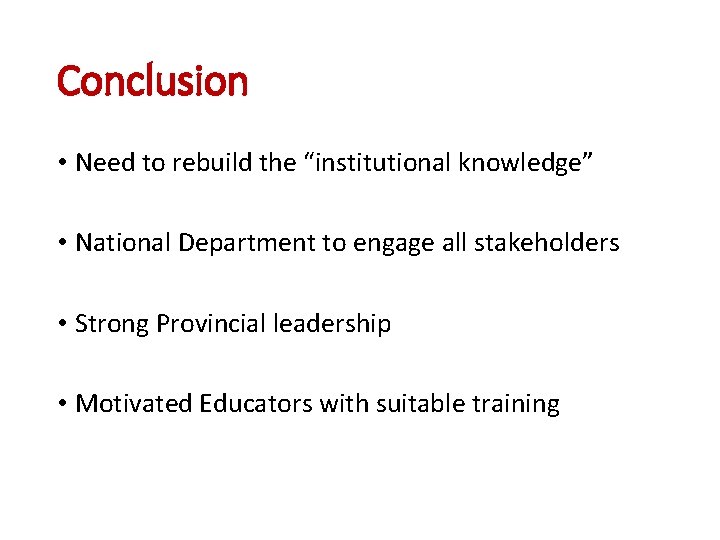 Conclusion

• Need to rebuild the “institutional knowledge”

• National Department to engage all stakeholders

• Strong Provincial leadership

• Motivated Educators with suitable training